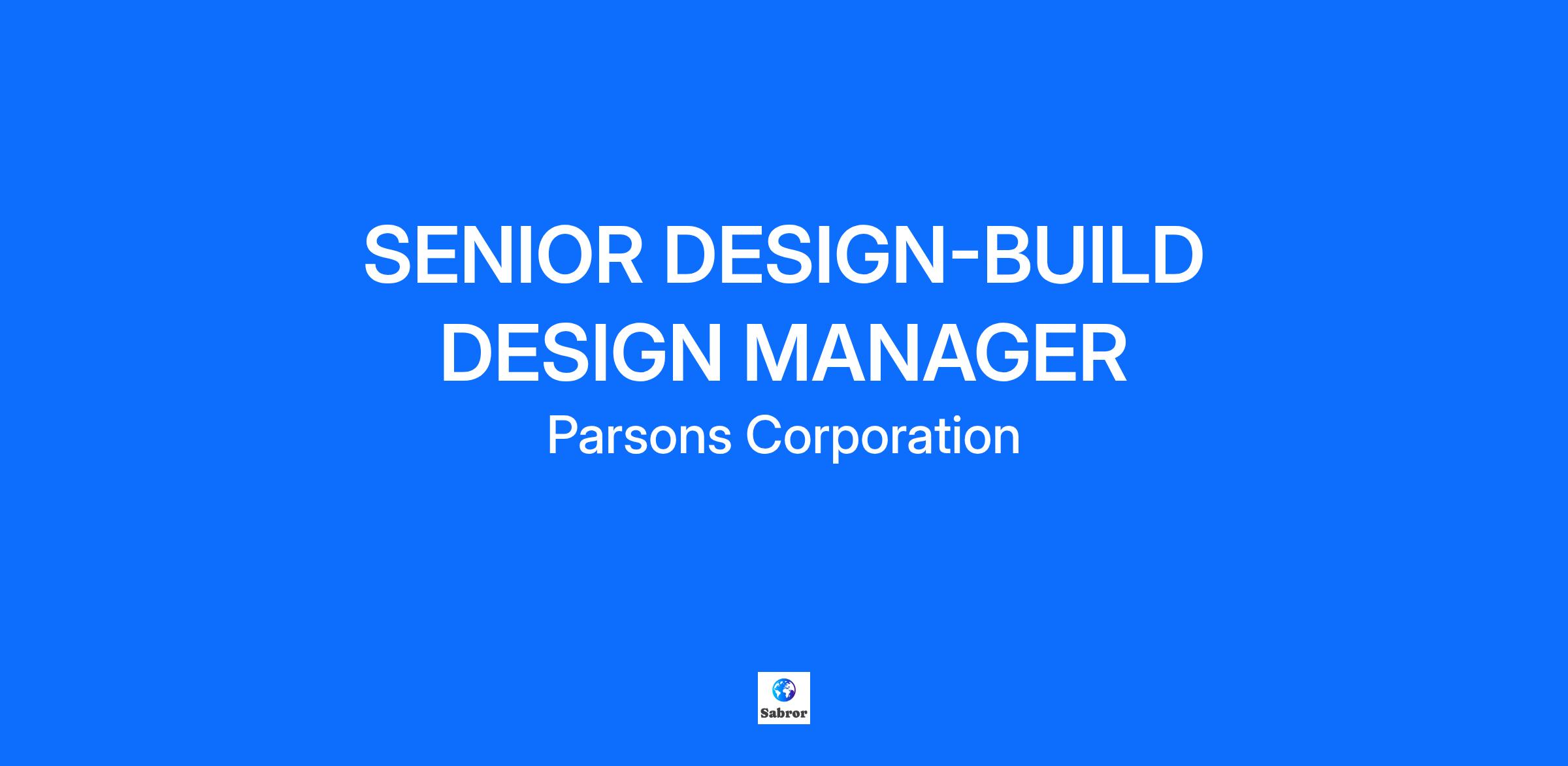 SENIOR DESIGN-BUILD DESIGN MANAGER

Parsons Corporation

Sabror